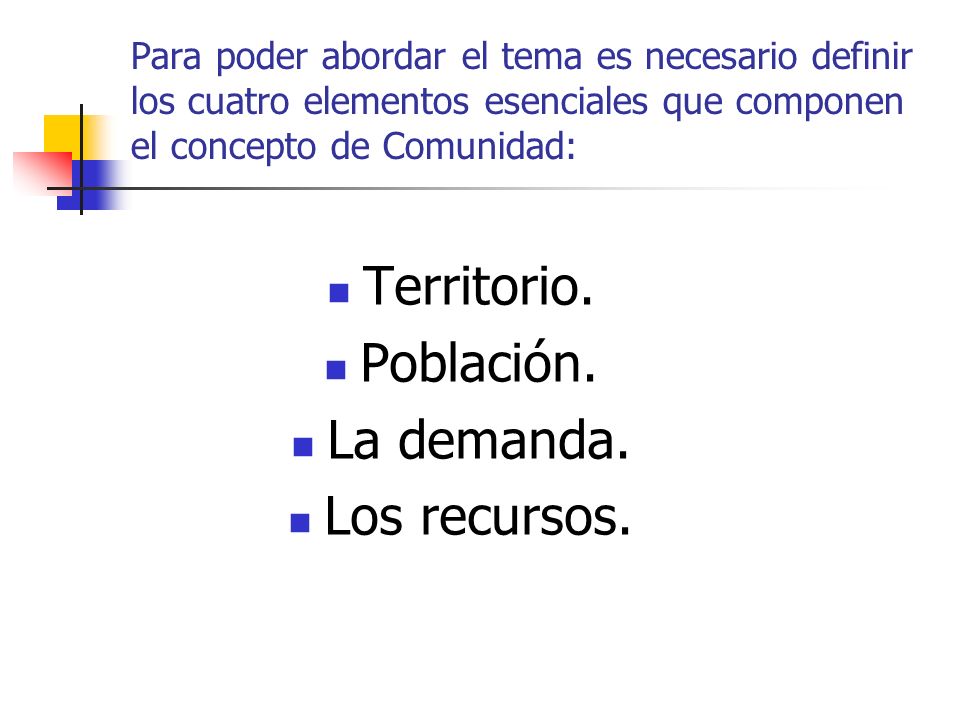 Para poder abordar el tema es necesario definir los cuatro elementos esenciales que componen el concepto de Comunidad:

- Territorio.
- Población.
- La demanda.
- Los recursos.